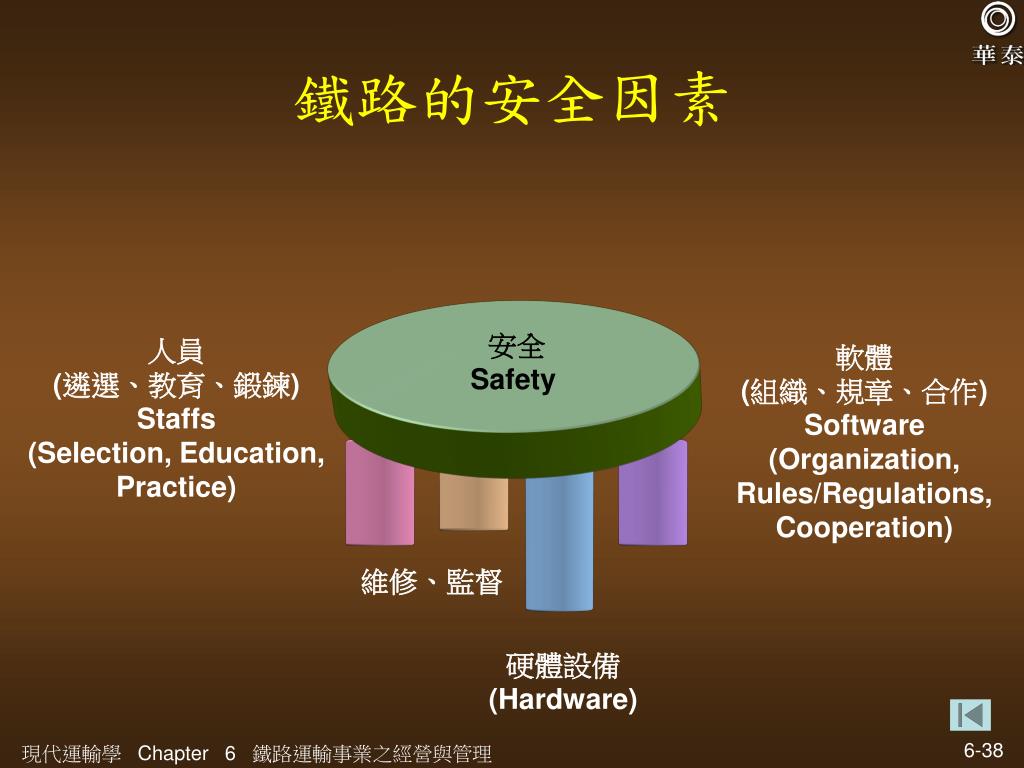 華泰

鐵路的安全因素

人員
(遴選、教育、鍛鍊)
Staffs
(Selection, Education, Practice)

安全
Safety

軟體
(組織、規章、合作)
Software
(Organization, Rules/Regulations, Cooperation)

維修、監督

硬體設備
(Hardware)

現代運輸學 Chapter 6 鐵路運輸事業之經營與管理

6-38